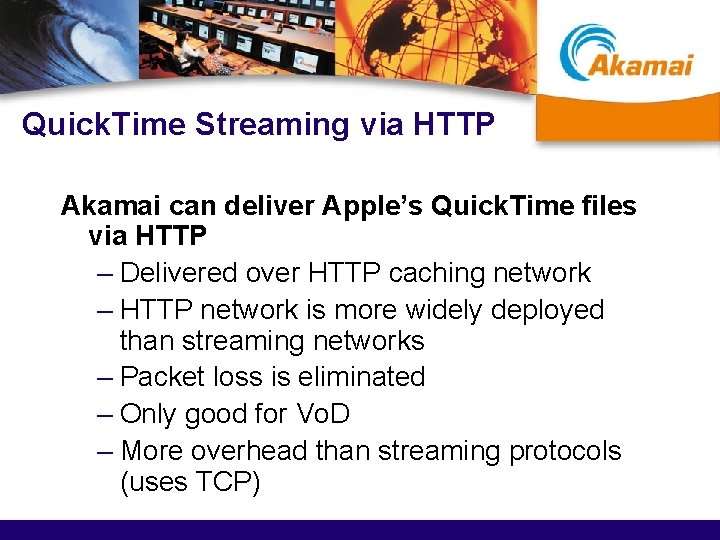 Akamai

QuickTime Streaming via HTTP

Akamai can deliver Apple's QuickTime files via HTTP

– Delivered over HTTP caching network

– HTTP network is more widely deployed than streaming networks

– Packet loss is eliminated

– Only good for VoD

– More overhead than streaming protocols (uses TCP)